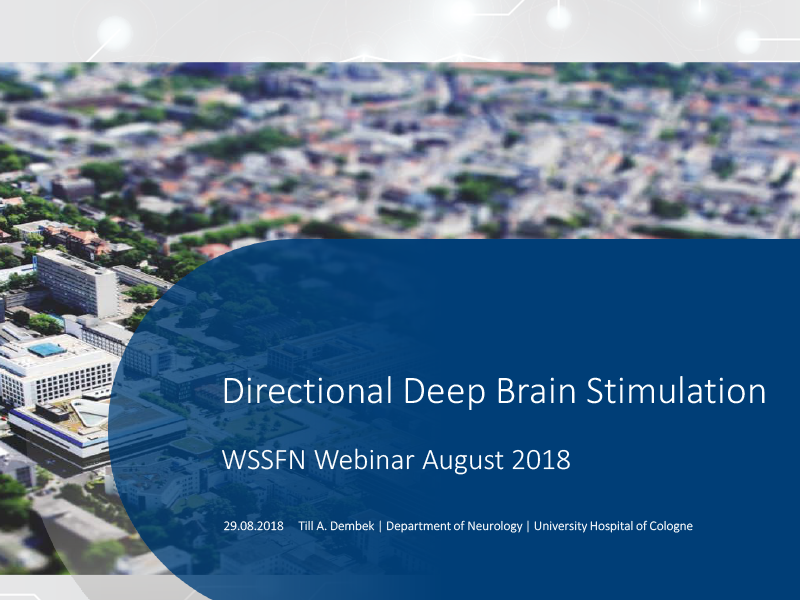 Directional Deep Brain Stimulation

WSSFN Webinar August 2018

29.08.2018 Till A. Dembek | Department of Neurology | University Hospital of Cologne